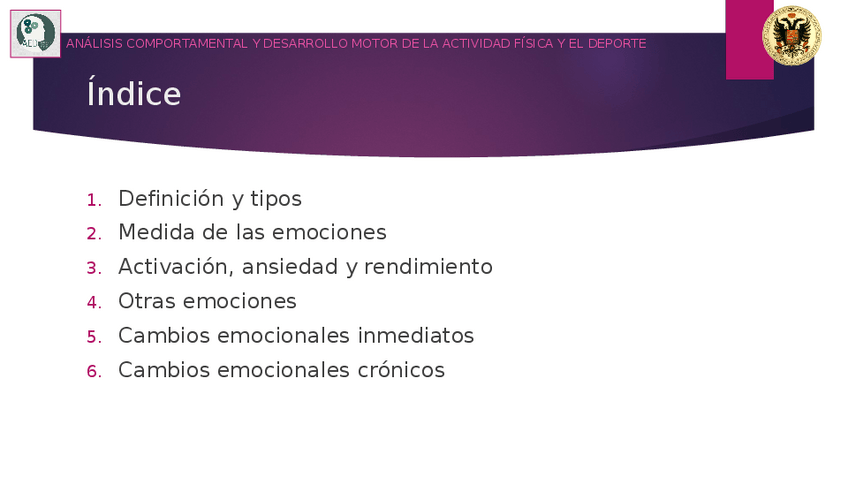 ANÁLISIS COMPORTAMENTAL Y DESARROLLO MOTOR DE LA ACTIVIDAD FÍSICA Y EL DEPORTE

Índice

1. Definición y tipos
2. Medida de las emociones
3. Activación, ansiedad y rendimiento
4. Otras emociones
5. Cambios emocionales inmediatos
6. Cambios emocionales crónicos